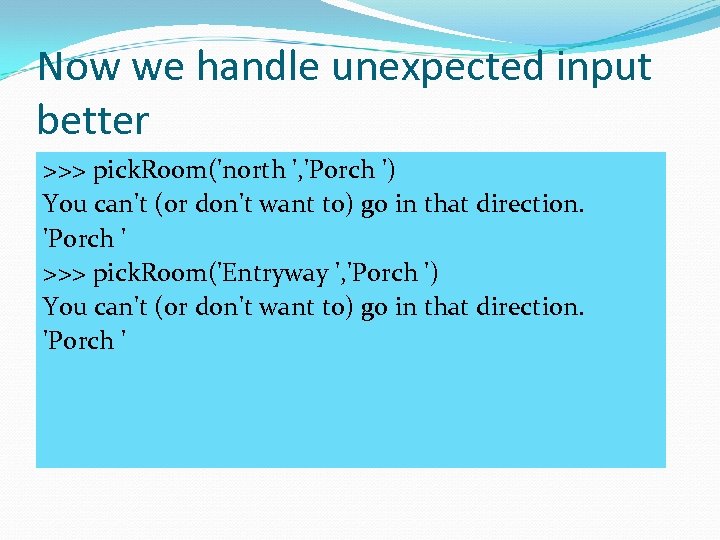 Now we handle unexpected input better

>>> pickRoom('north ','Porch ')
You can't (or don't want to) go in that direction.
'Porch '
>>> pickRoom('Entryway ','Porch ')
You can't (or don't want to) go in that direction.
'Porch '